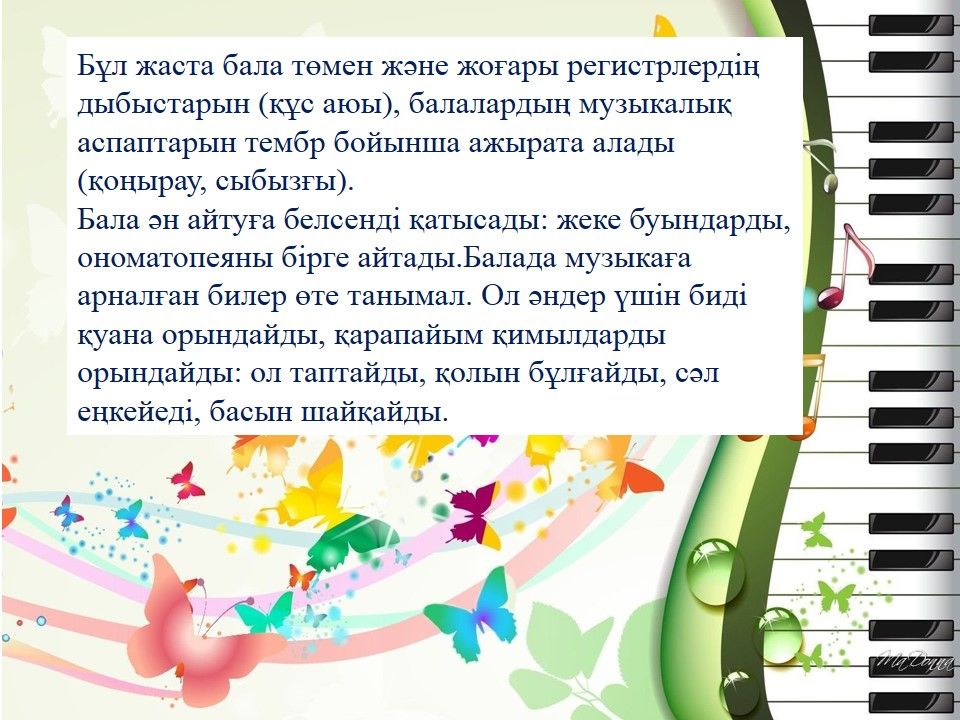 Бұл жаста бала төмен және жоғары регистрлердің дыбыстарын (құс аюы), балалардың музыкалық аспаптарын тембр бойынша ажырата алады (қоңырау, сыбызғы).
Бала ән айтуға белсенді қатысады: жеке буындарды, ономатопеяны бірге айтады.Балада музыкаға арналған билер өте танымал. Ол әндер үшін биді қуана орындайды, қарапайым қимылдарды орындайды: ол таптайды, қолын бұлғайды, сәл еңкейеді, басын шайқайды.

MaDonna